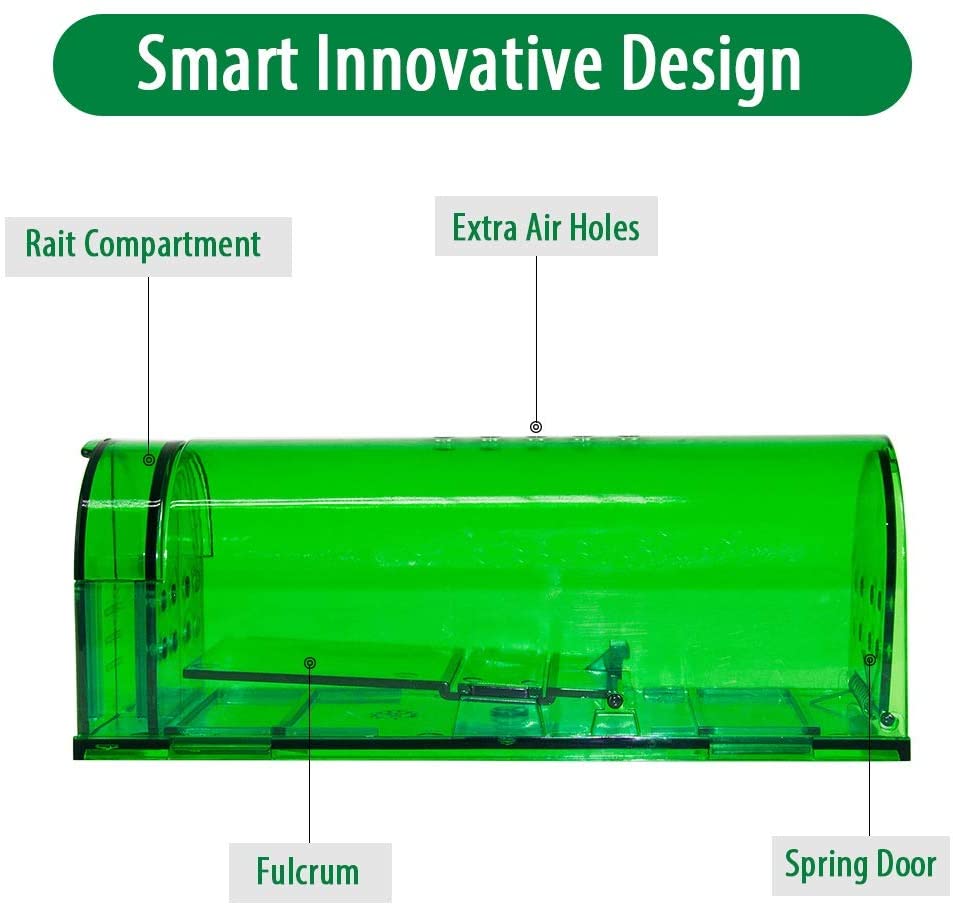 Smart Innovative Design

Rait Compartment

Extra Air Holes

Fulcrum

Spring Door